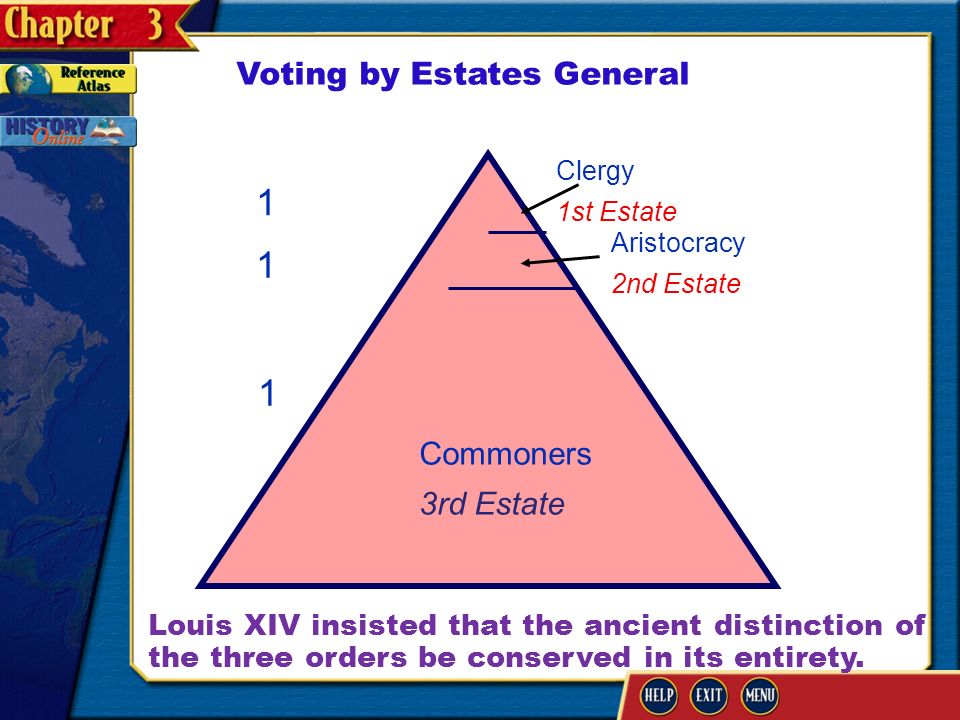 Chapter 3

Reference Atlas

HISTORY Online

Voting by Estates General

1

1

1

Clergy

1st Estate

Aristocracy

2nd Estate

Commoners

3rd Estate

Louis XIV insisted that the ancient distinction of the three orders be conserved in its entirety.

HELP EXIT MENU